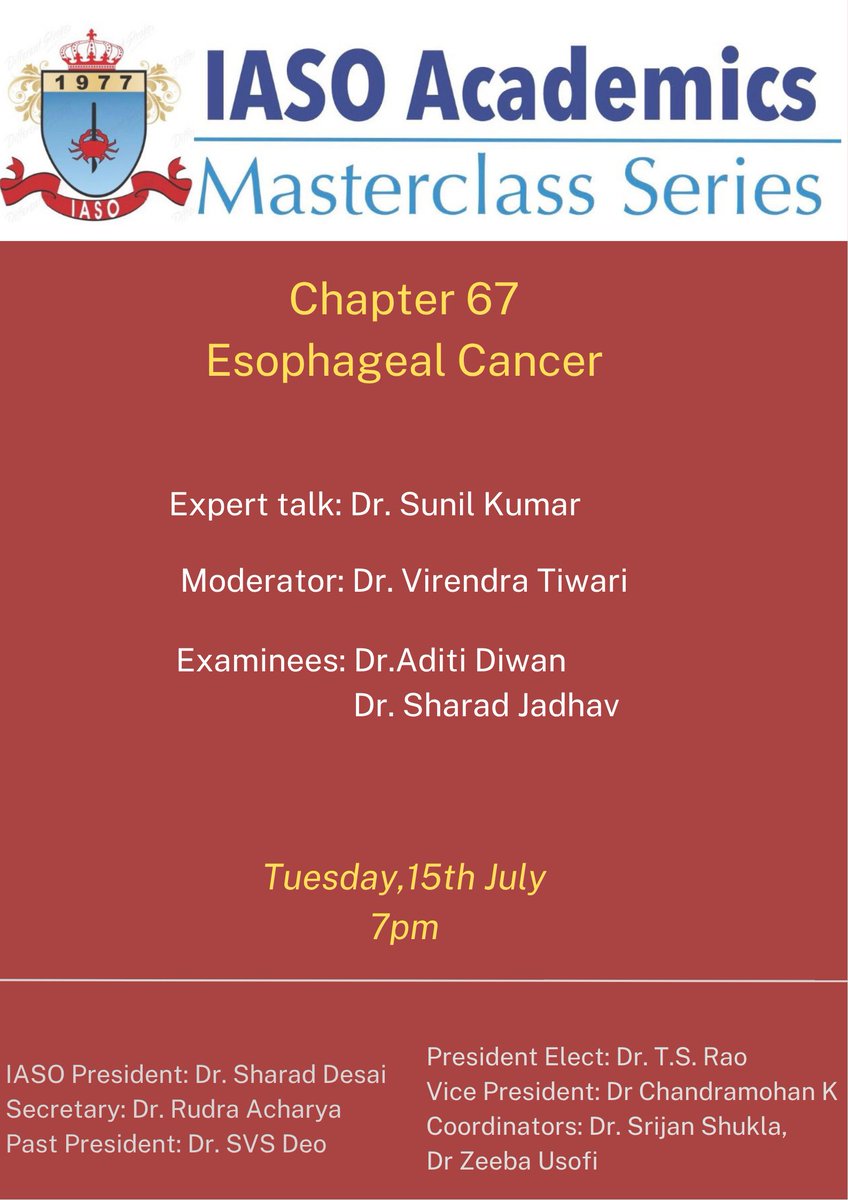 1977

IASO

IASO Academics
Masterclass Series

Chapter 67
Esophageal Cancer

Expert talk: Dr. Sunil Kumar

Moderator: Dr. Virendra Tiwari

Examinees: Dr.Aditi Diwan
Dr. Sharad Jadhav

Tuesday,15th July
7pm

IASO President: Dr. Sharad Desai
Secretary: Dr. Rudra Acharya
Past President: Dr. SVS Deo

President Elect: Dr. T.S. Rao
Vice President: Dr Chandramohan K
Coordinators: Dr. Srijan Shukla,
Dr Zeeba Usofi